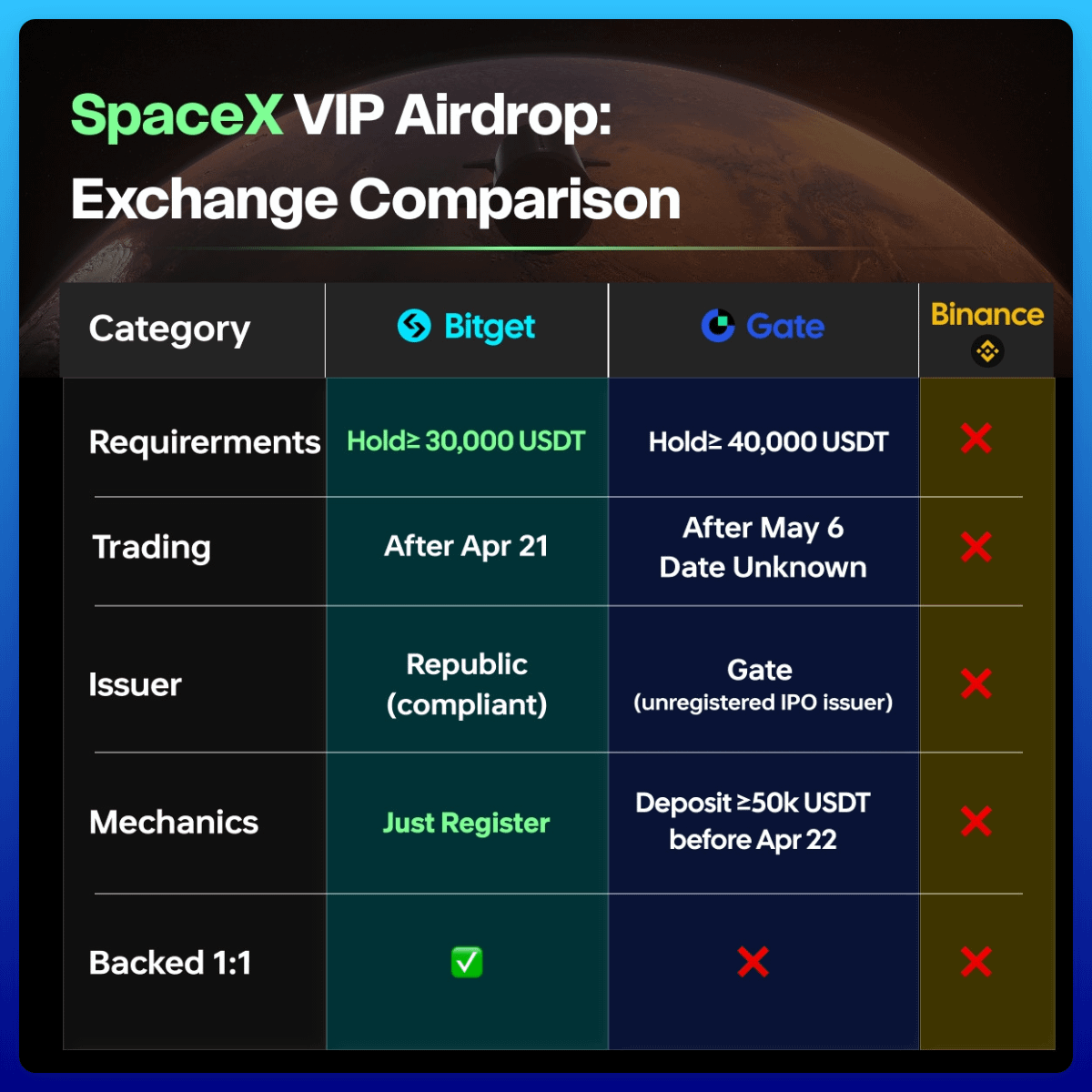 SpaceX VIP Airdrop: Exchange Comparison

| Category | Bitget | Gate | Binance |
|---|---|---|---|
| Requirerments | Hold≥ 30,000 USDT | Hold≥ 40,000 USDT | ❌ |
| Trading | After Apr 21 | After May 6 Date Unknown | ❌ |
| Issuer | Republic (compliant) | Gate (unregistered IPO issuer) | ❌ |
| Mechanics | Just Register | Deposit ≥50k USDT before Apr 22 | ❌ |
| Backed 1:1 | ✅ | ❌ | ❌ |